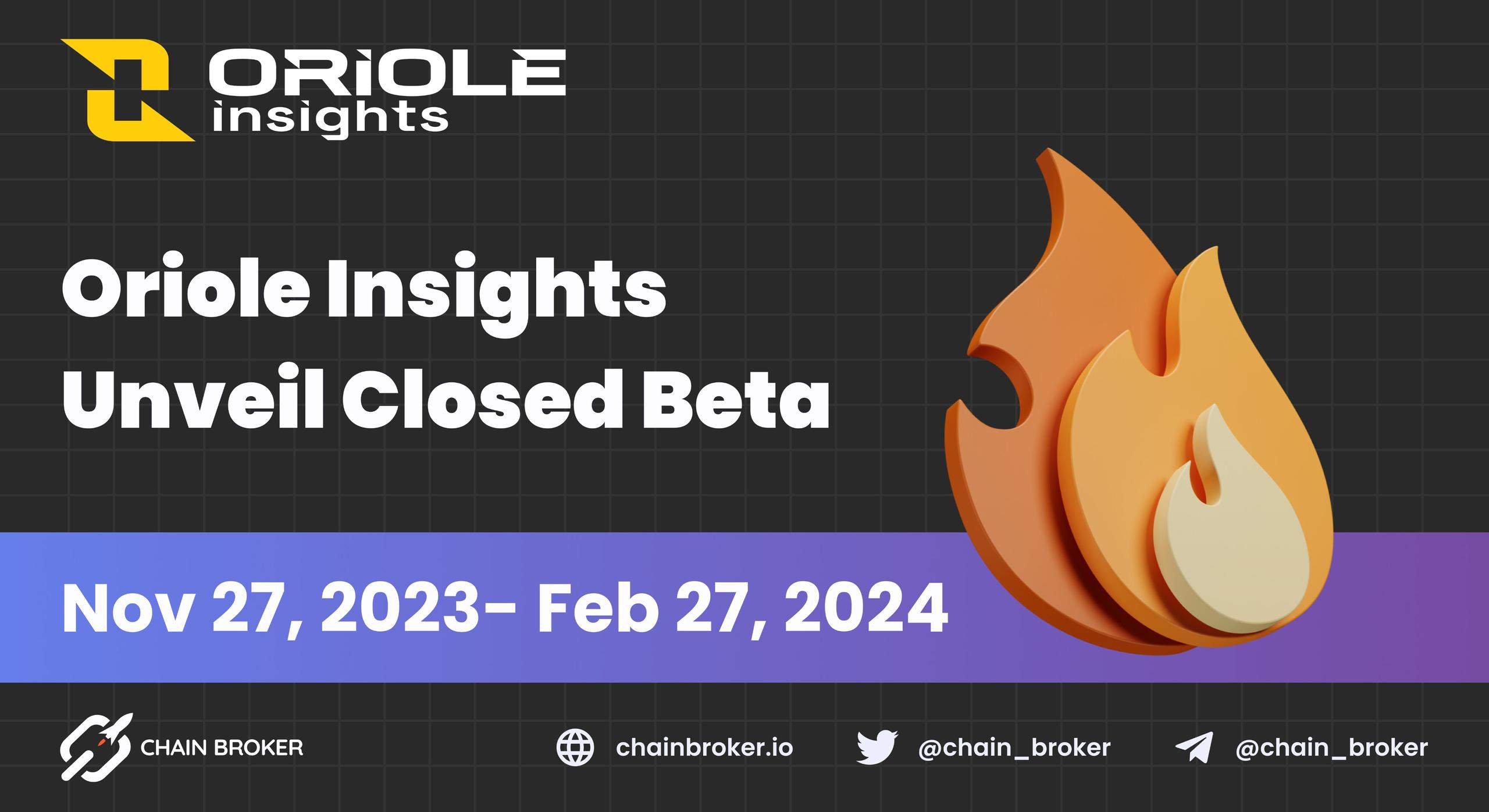 ORIOLE insights

Oriole Insights Unveil Closed Beta

Nov 27, 2023- Feb 27, 2024

CHAIN BROKER

chainbroker.io

@chain_broker

@chain_broker